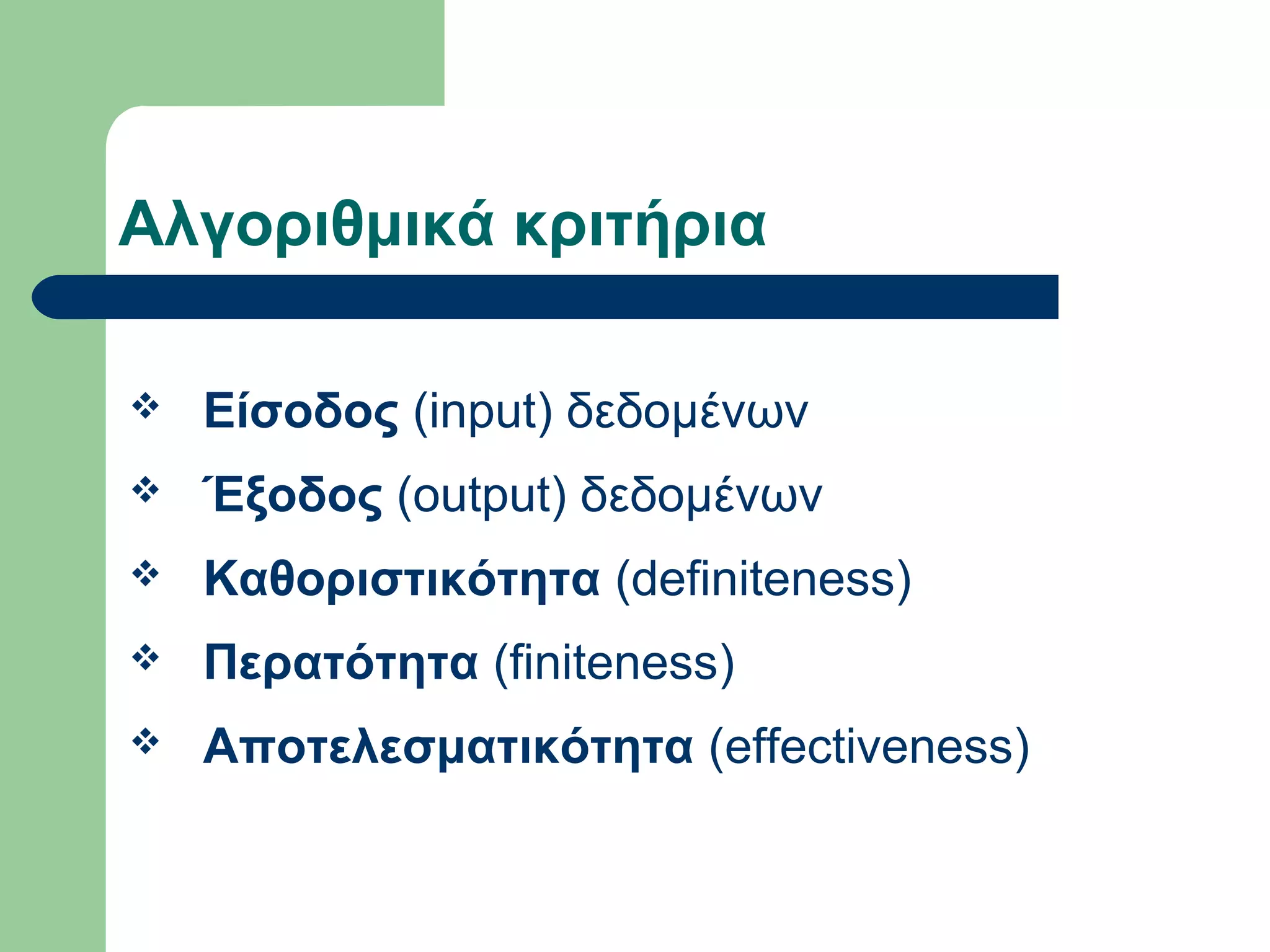 Αλγοριθμικά κριτήρια

❖ Είσοδος (input) δεδομένων
❖ Έξοδος (output) δεδομένων
❖ Καθοριστικότητα (definiteness)
❖ Περατότητα (finiteness)
❖ Αποτελεσματικότητα (effectiveness)